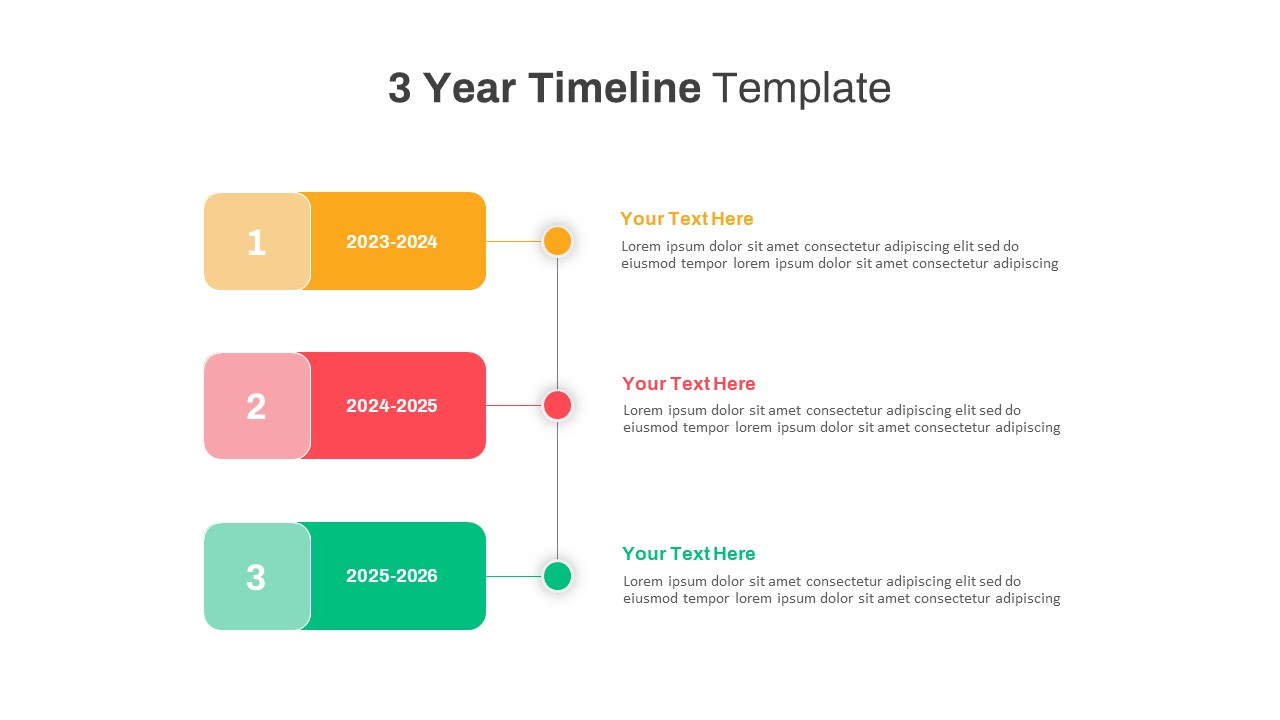 3 Year Timeline Template

1

2023-2024

Your Text Here

Lorem ipsum dolor sit amet consectetur adipiscing elit sed do eiusmod tempor lorem ipsum dolor sit amet consectetur adipiscing

2

2024-2025

Your Text Here

Lorem ipsum dolor sit amet consectetur adipiscing elit sed do eiusmod tempor lorem ipsum dolor sit amet consectetur adipiscing

3

2025-2026

Your Text Here

Lorem ipsum dolor sit amet consectetur adipiscing elit sed do eiusmod tempor lorem ipsum dolor sit amet consectetur adipiscing